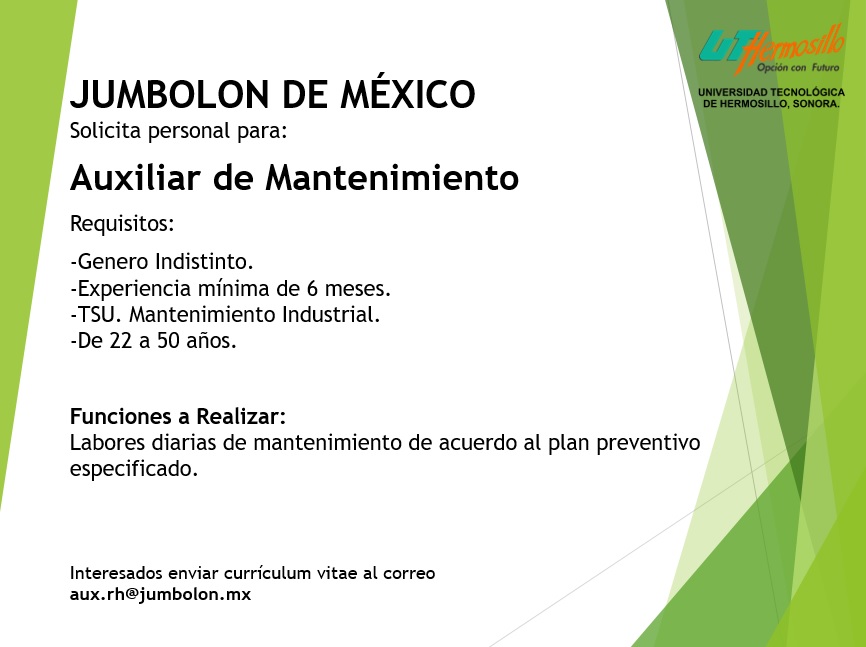 UT Hermosillo
Opción con Futuro
UNIVERSIDAD TECNOLÓGICA DE HERMOSILLO, SONORA.

JUMBOLON DE MÉXICO
Solicita personal para:

Auxiliar de Mantenimiento

Requisitos:

-Genero Indistinto.
-Experiencia mínima de 6 meses.
-TSU. Mantenimiento Industrial.
-De 22 a 50 años.

Funciones a Realizar:
Labores diarias de mantenimiento de acuerdo al plan preventivo especificado.

Interesados enviar currículum vitae al correo
aux.rh@jumbolon.mx